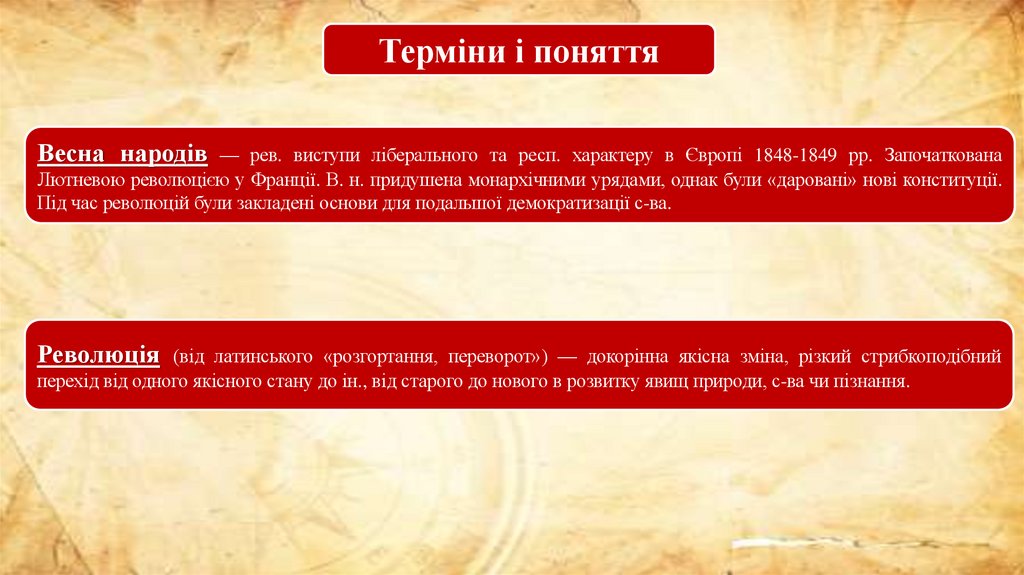 Терміни і поняття

Весна народів — рев. виступи ліберального та респ. характеру в Європі 1848-1849 рр. Започаткована Лютневою революцією у Франції. В. н. придушена монархічними урядами, однак були «даровані» нові конституції. Під час революцій були закладені основи для подальшої демократизації с-ва.

Революція (від латинського «розгортання, переворот») — докорінна якісна зміна, різкий стрибкоподібний перехід від одного якісного стану до ін., від старого до нового в розвитку явищ природи, с-ва чи пізнання.